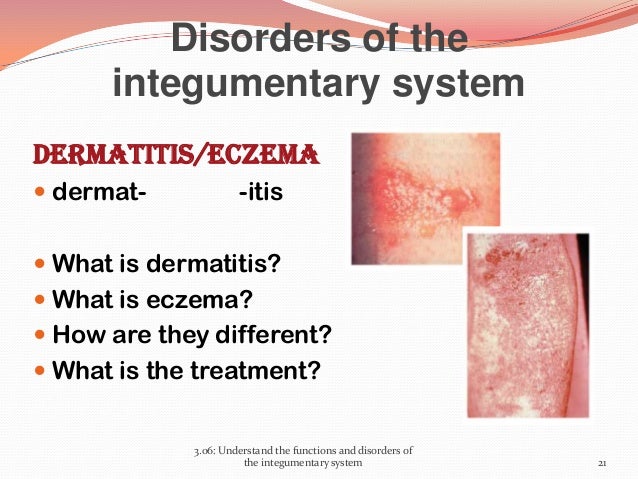 Disorders of the integumentary system

DERMATITIS/ECZEMA

- dermat- -itis

- What is dermatitis?
- What is eczema?
- How are they different?
- What is the treatment?

3.06: Understand the functions and disorders of the integumentary system

21